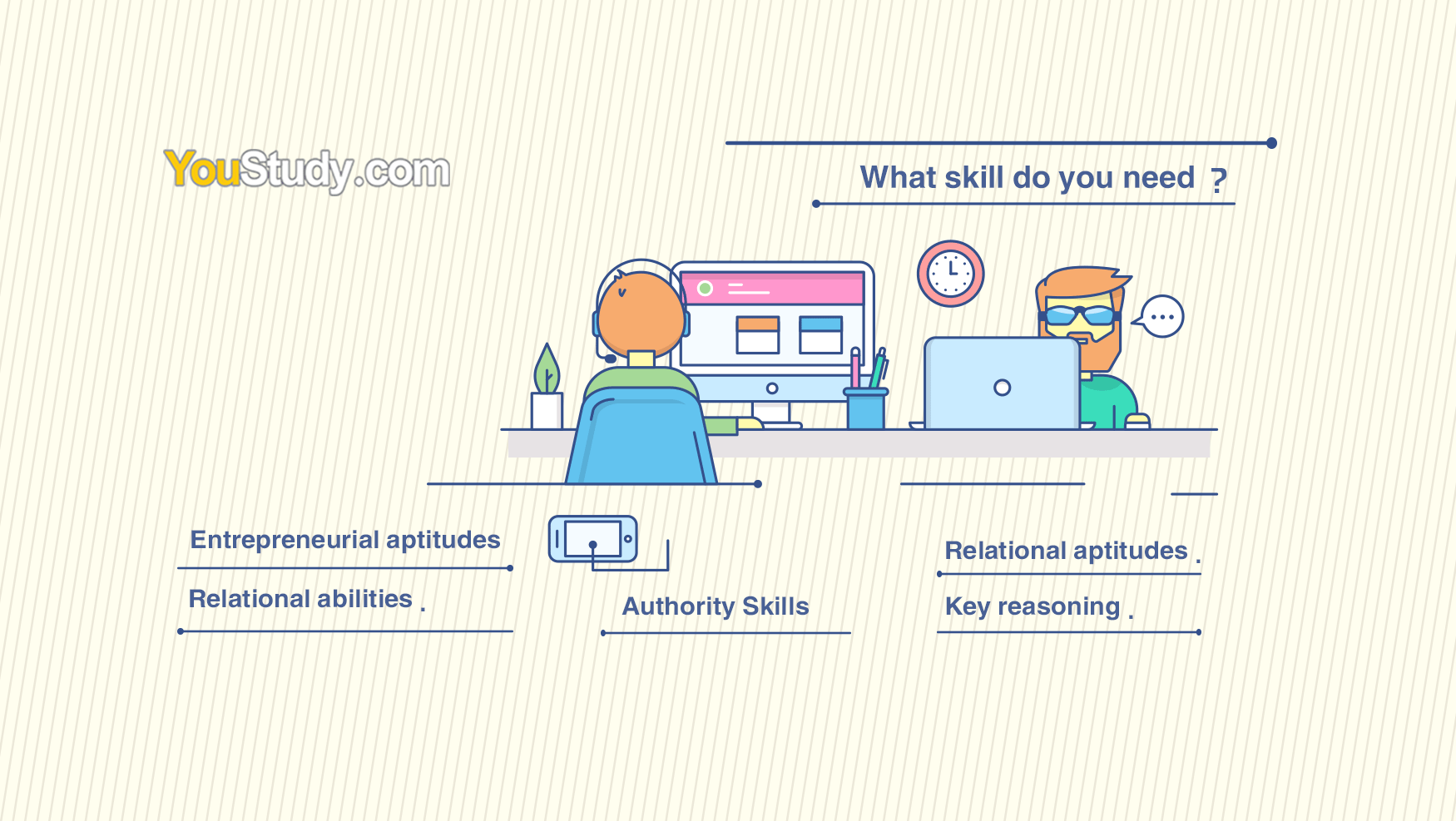 YouStudy.com

What skill do you need ?

Entrepreneurial aptitudes

Relational abilities .

Authority Skills

Relational aptitudes .

Key reasoning .